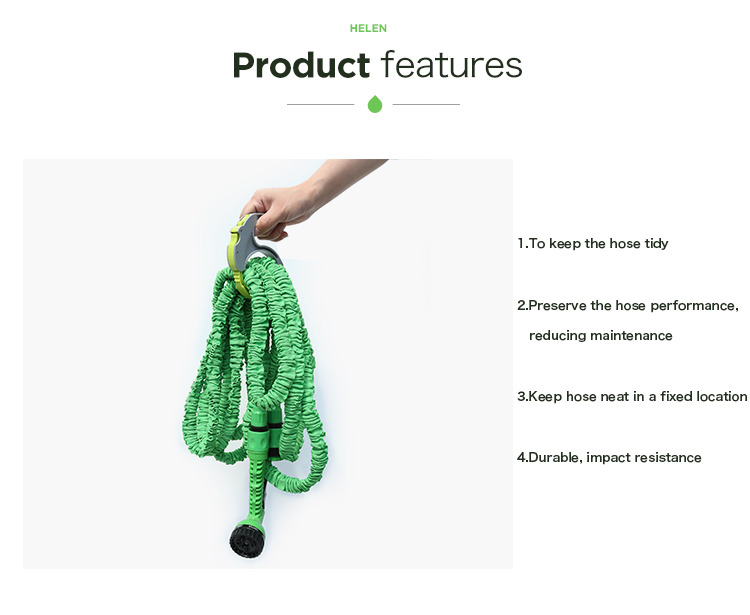 HELEN

Product features

1.To keep the hose tidy

2.Preserve the hose performance, reducing maintenance

3.Keep hose neat in a fixed location

4.Durable, impact resistance